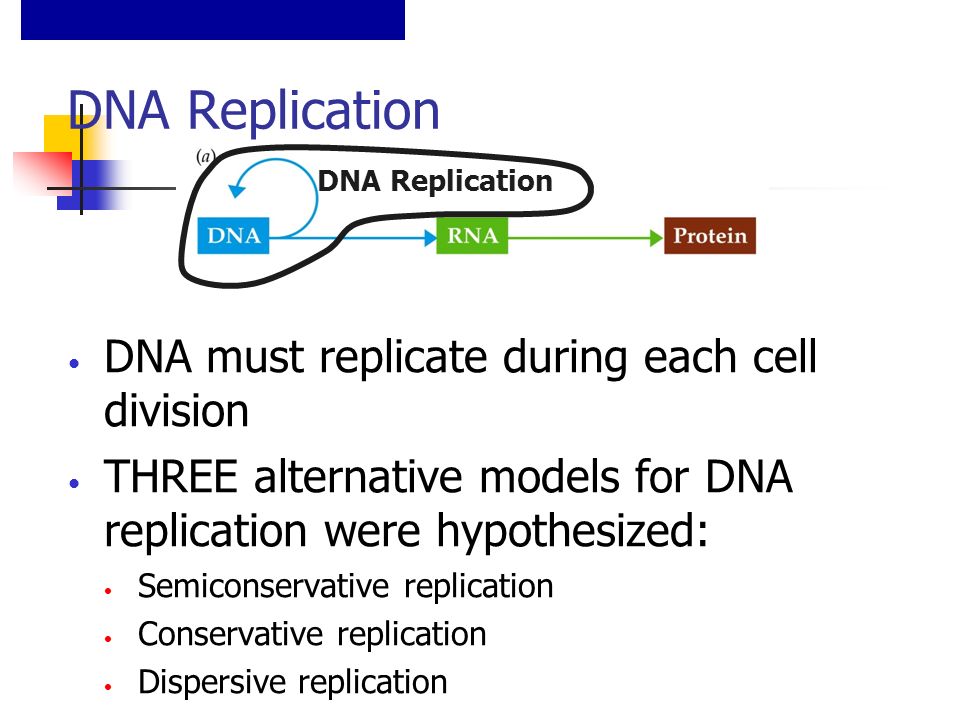 DNA Replication

(a)

DNA Replication

DNA

RNA

Protein

• DNA must replicate during each cell division

• THREE alternative models for DNA replication were hypothesized:

• Semiconservative replication

• Conservative replication

• Dispersive replication